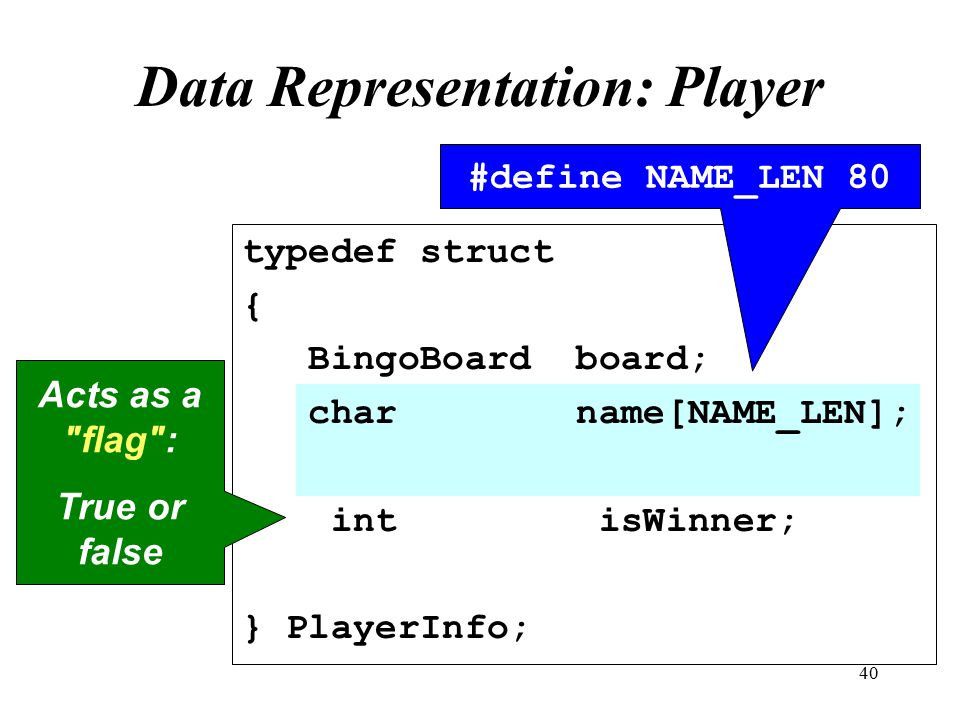 Data Representation: Player

#define NAME_LEN 80

typedef struct
{
BingoBoard board;
char name[NAME_LEN];
int isWinner;
} PlayerInfo;

Acts as a "flag": True or false

40